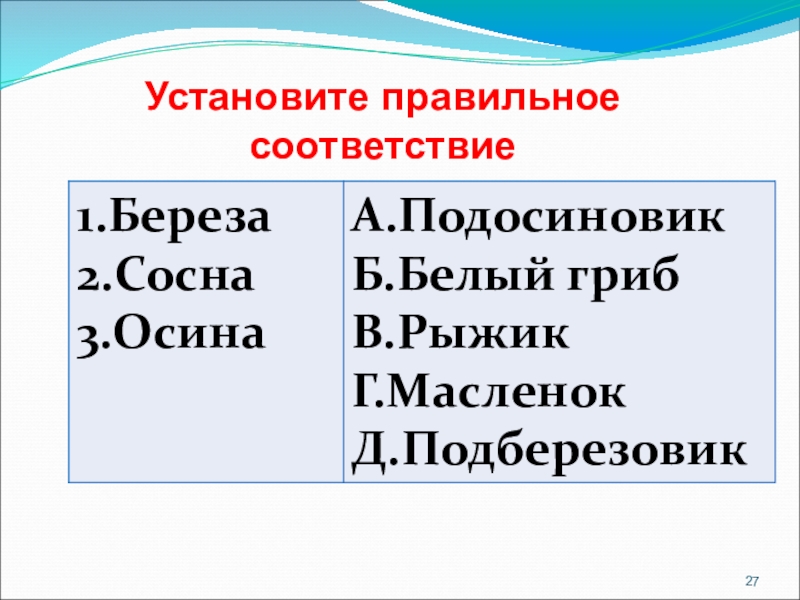 Установите правильное соответствие

| 1.Береза<br>2.Сосна<br>3.Осина | А.Подосиновик<br>Б.Белый гриб<br>В.Рыжик<br>Г.Масленок<br>Д.Подберезовик |
|---|---|

27